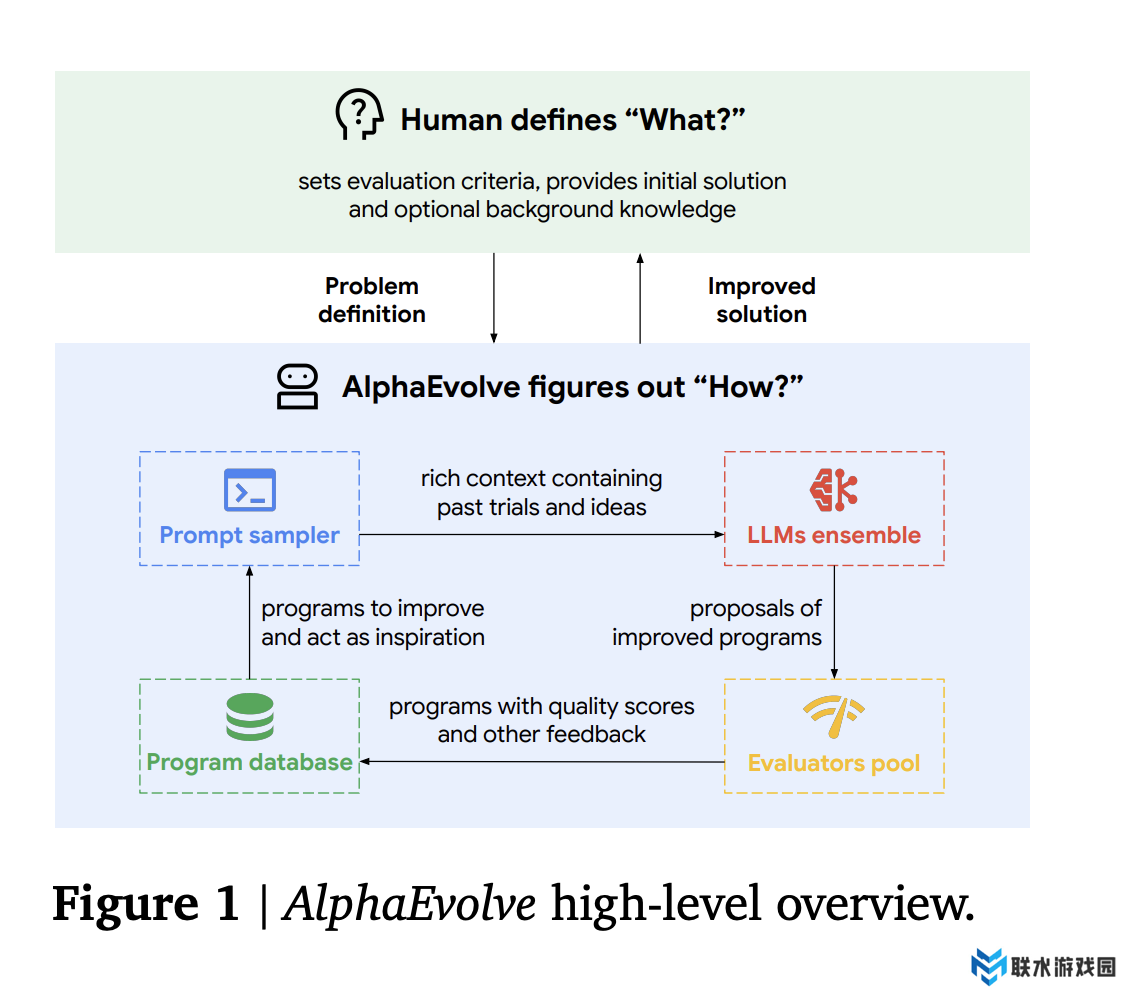 Human defines “What?”

sets evaluation criteria, provides initial solution and optional background knowledge

Problem definition

Improved solution

AlphaEvolve figures out “How?”

Prompt sampler

rich context containing past trials and ideas

LLMs ensemble

programs to improve and act as inspiration

proposals of improved programs

Program database

programs with quality scores and other feedback

Evaluators pool

Figure 1 | AlphaEvolve high-level overview.

联水游戏园